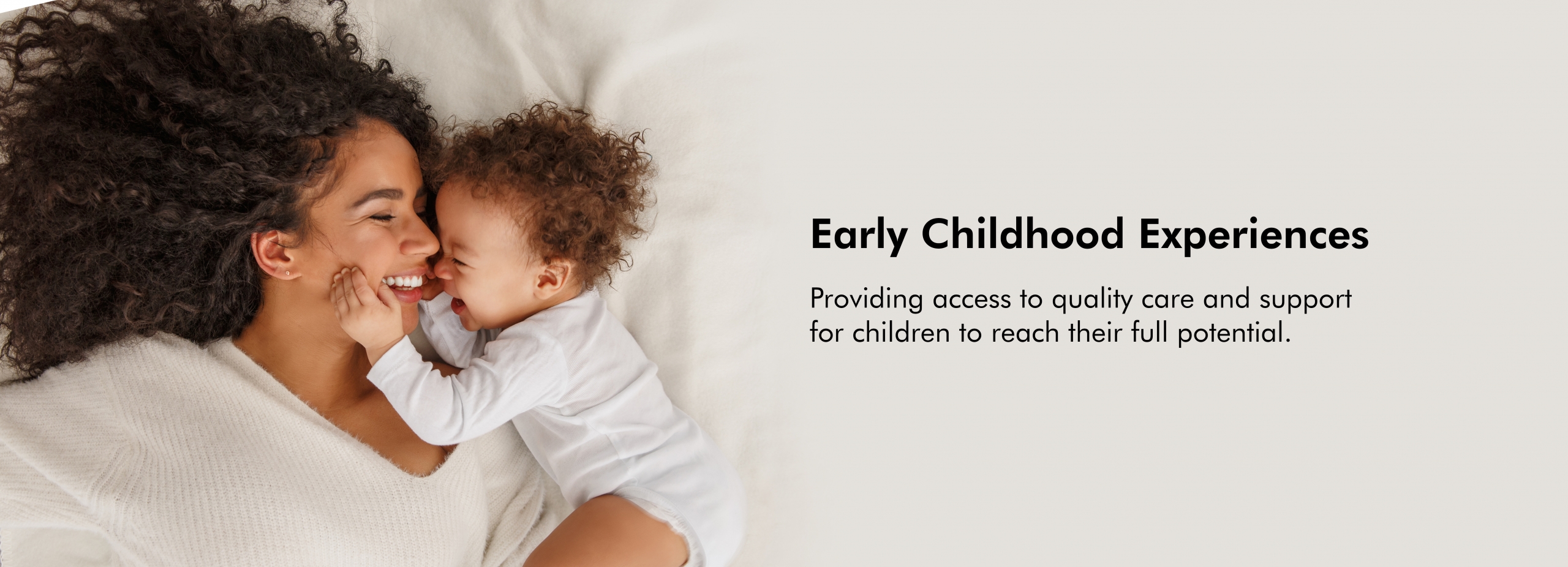 Early Childhood Experiences

Providing access to quality care and support for children to reach their full potential.